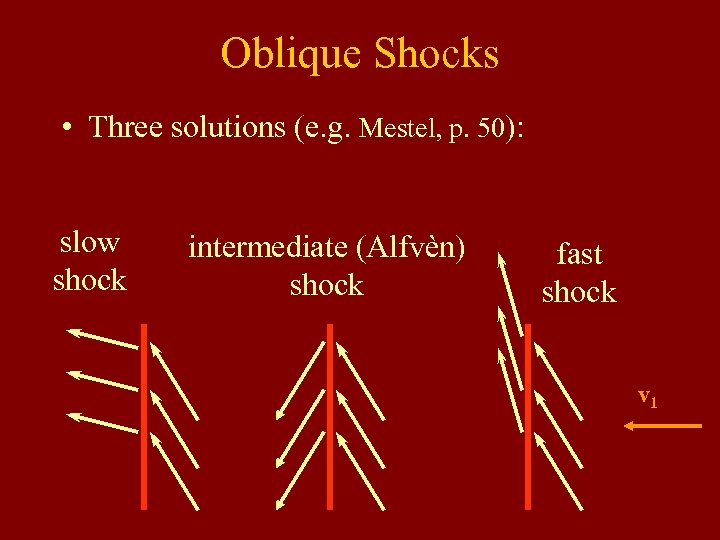 Oblique Shocks

• Three solutions (e.g. Mestel, p. 50):

slow shock

intermediate (Alfvèn) shock

fast shock

$v_1$